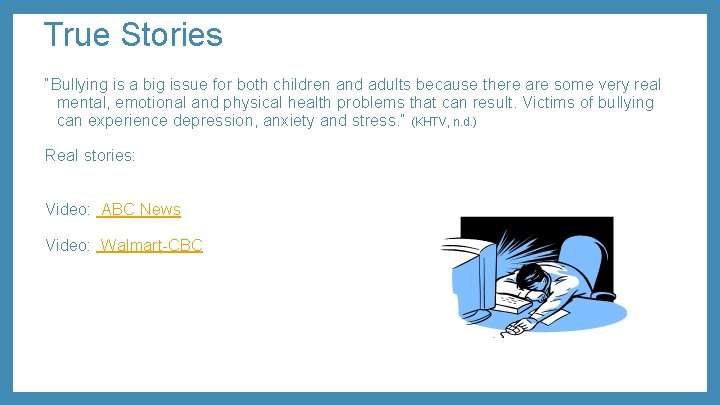 True Stories

"Bullying is a big issue for both children and adults because there are some very real mental, emotional and physical health problems that can result. Victims of bullying can experience depression, anxiety and stress." (KHTV, n.d.)

Real stories:

Video: ABC News

Video: Walmart-CBC